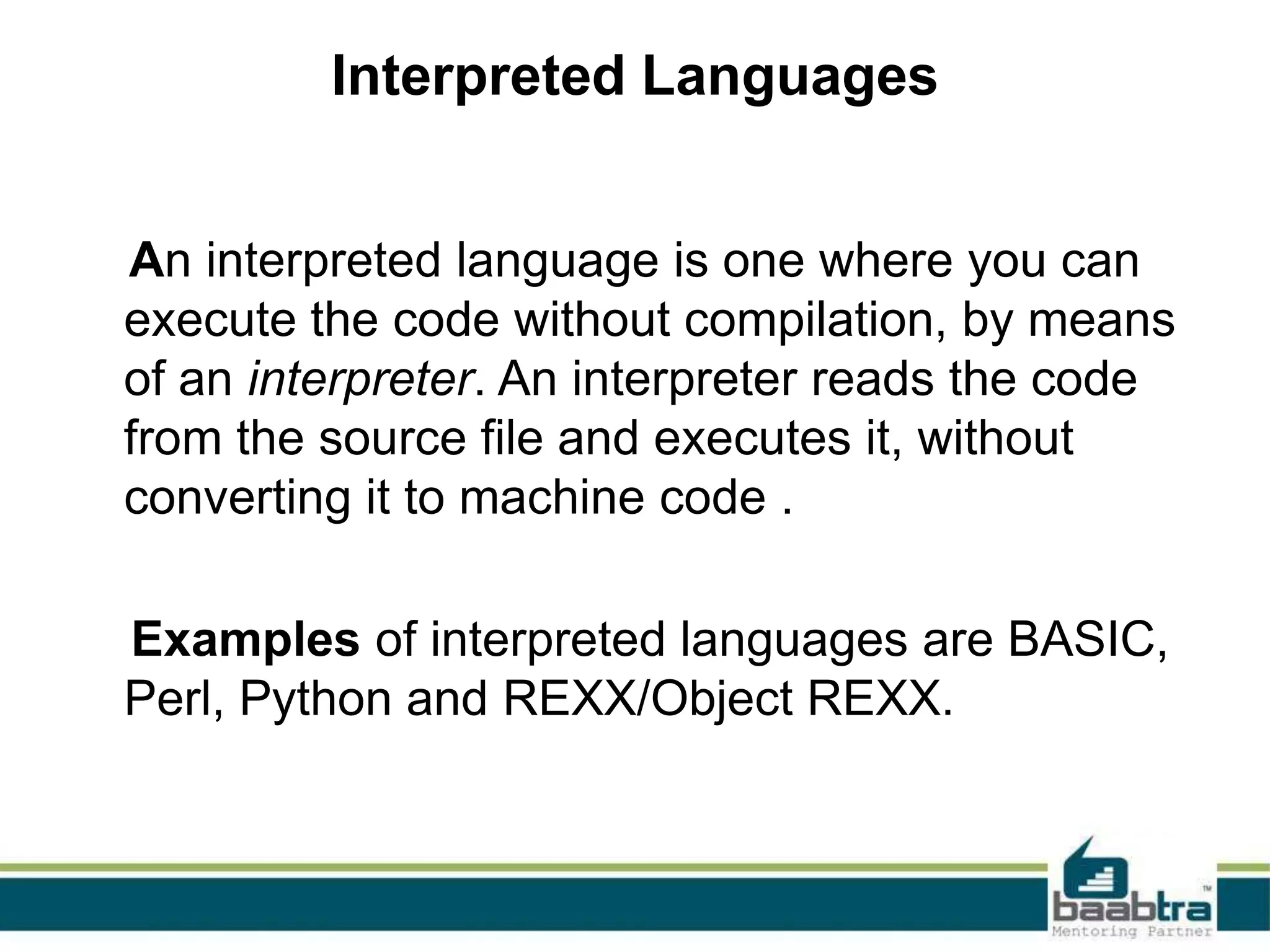 Interpreted Languages

An interpreted language is one where you can execute the code without compilation, by means of an interpreter. An interpreter reads the code from the source file and executes it, without converting it to machine code .

Examples of interpreted languages are BASIC, Perl, Python and REXX/Object REXX.

baabtra™
Mentoring Partner